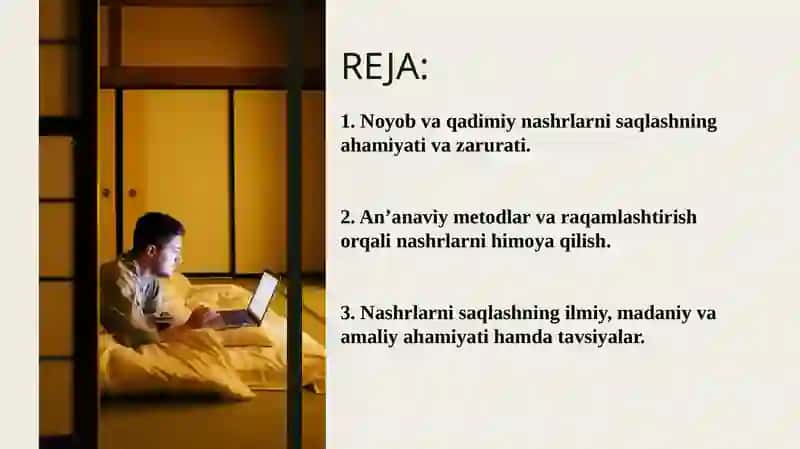 REJA:

1. Noyob va qadimiy nashrlarni saqlashning ahamiyati va zarurati.

2. An’anaviy metodlar va raqamlashtirish orqali nashrlarni himoya qilish.

3. Nashrlarni saqlashning ilmiy, madaniy va amaliy ahamiyati hamda tavsiyalar.